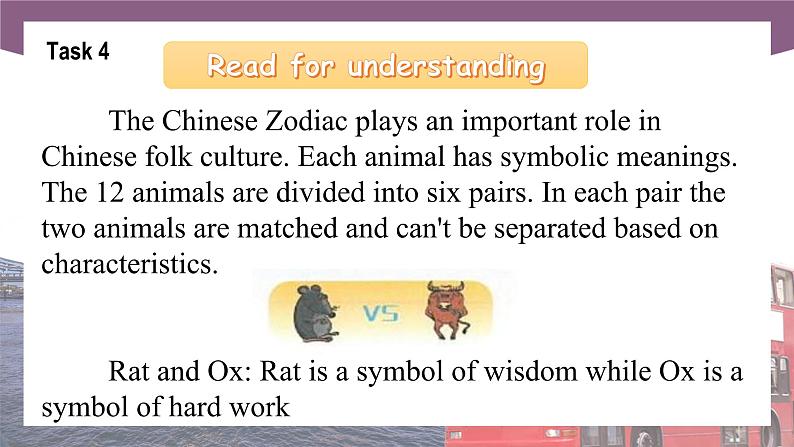 Task 4

Read for understanding

The Chinese Zodiac plays an important role in Chinese folk culture. Each animal has symbolic meanings. The 12 animals are divided into six pairs. In each pair the two animals are matched and can't be separated based on characteristics.

VS

Rat and Ox: Rat is a symbol of wisdom while Ox is a symbol of hard work